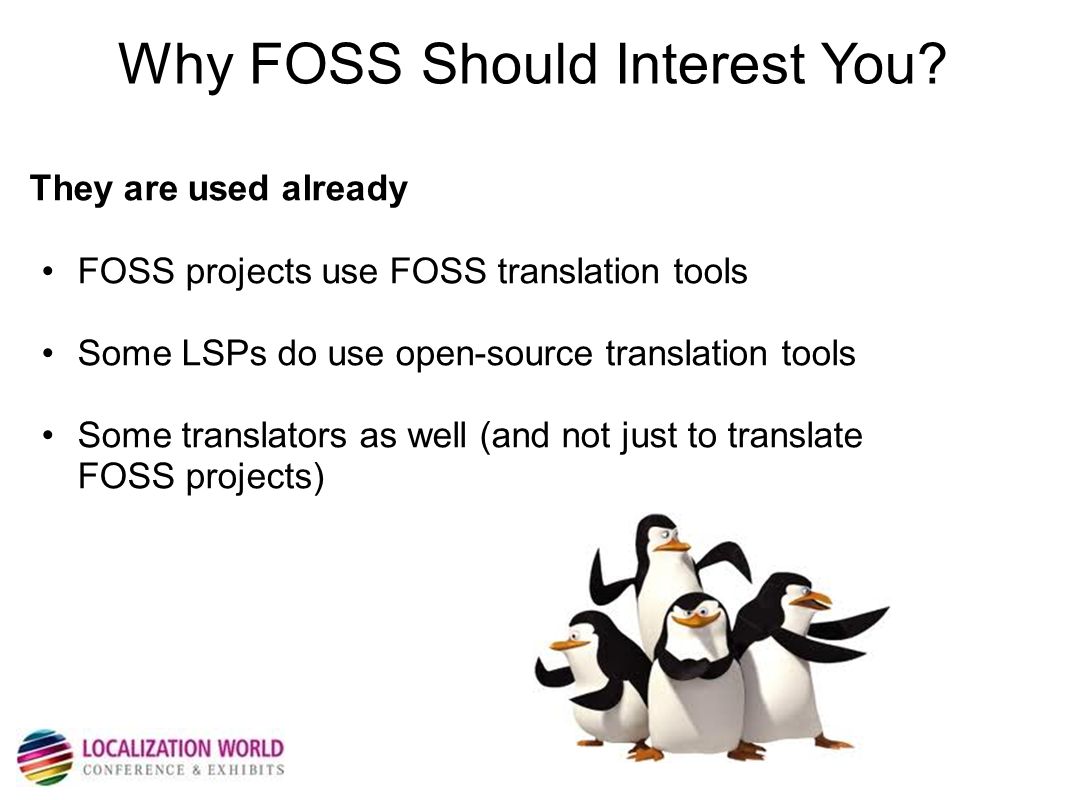 Why FOSS Should Interest You?

They are used already

• FOSS projects use FOSS translation tools

• Some LSPs do use open-source translation tools

• Some translators as well (and not just to translate FOSS projects)

LOCALIZATION WORLD
CONFERENCE & EXHIBITS